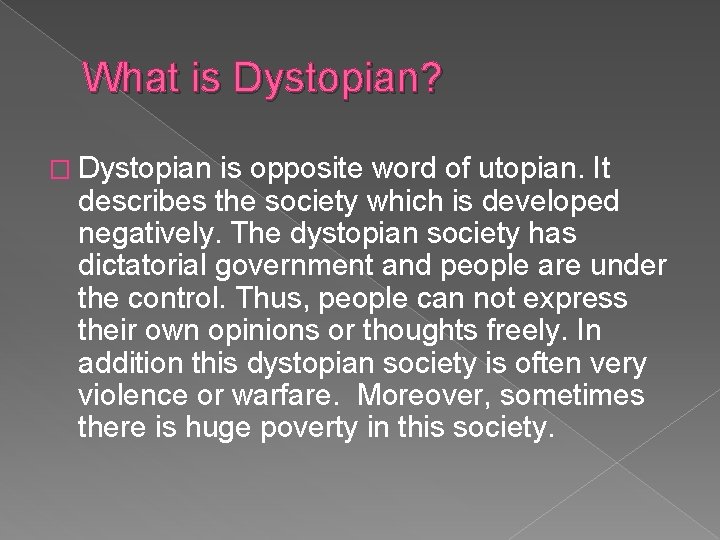 What is Dystopian?

Dystopian is opposite word of utopian. It describes the society which is developed negatively. The dystopian society has dictatorial government and people are under the control. Thus, people can not express their own opinions or thoughts freely. In addition this dystopian society is often very violence or warfare.  Moreover, sometimes there is huge poverty in this society.